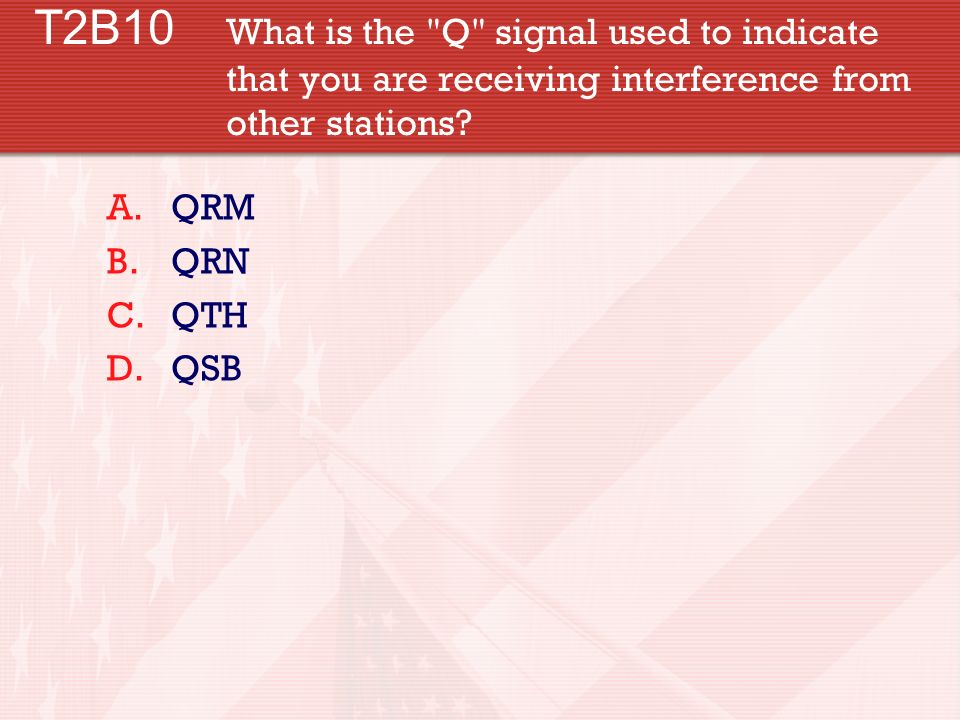 T2B10 What is the "Q" signal used to indicate that you are receiving interference from other stations?

A. QRM
B. QRN
C. QTH
D. QSB